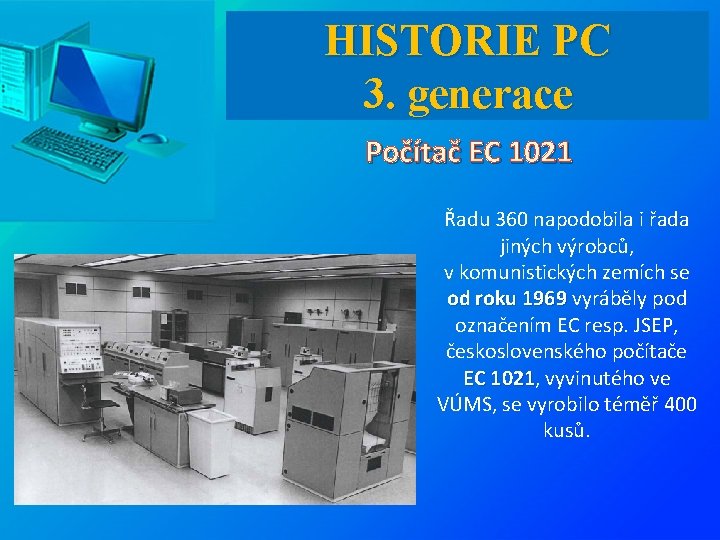 HISTORIE PC
3. generace

Počítač EC 1021

Řadu 360 napodobila i řada jiných výrobců, v komunistických zemích se od roku 1969 vyráběly pod označením EC resp. JSEP, československého počítače EC 1021, vyvinutého ve VÚMS, se vyrobilo téměř 400 kusů.